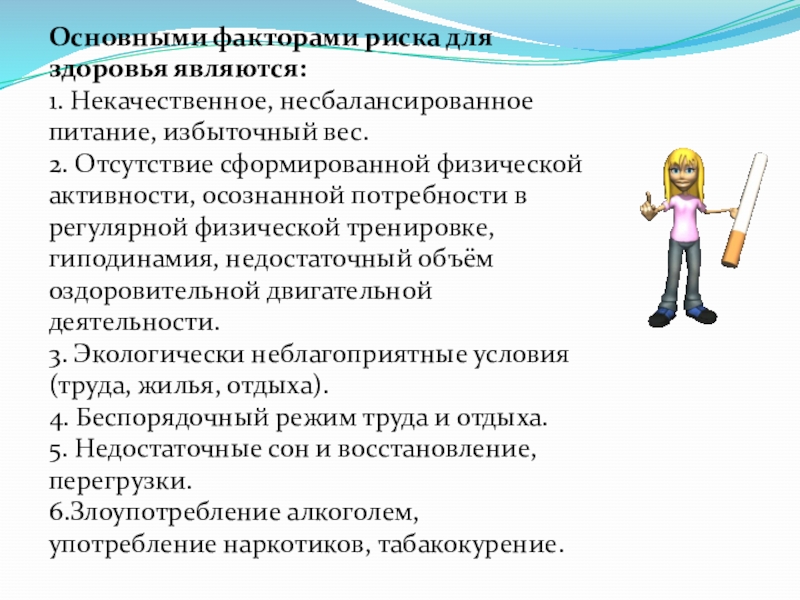 Основными факторами риска для здоровья являются:
1. Некачественное, несбалансированное питание, избыточный вес.
2. Отсутствие сформированной физической активности, осознанной потребности в регулярной физической тренировке, гиподинамия, недостаточный объём оздоровительной двигательной деятельности.
3. Экологически неблагоприятные условия (труда, жилья, отдыха).
4. Беспорядочный режим труда и отдыха.
5. Недостаточные сон и восстановление, перегрузки.
6.Злоупотребление алкоголем, употребление наркотиков, табакокурение.